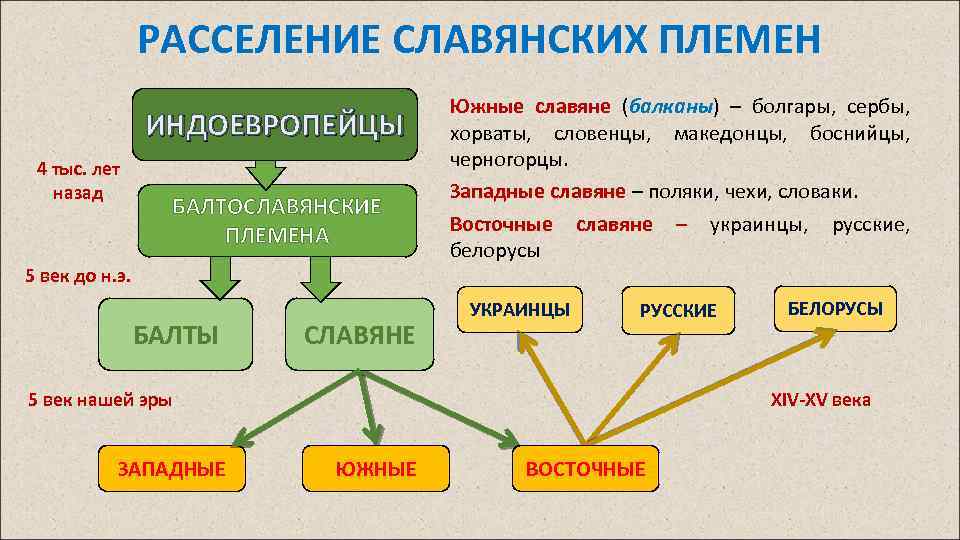 РАССЕЛЕНИЕ СЛАВЯНСКИХ ПЛЕМЕН

ИНДОЕВРОПЕЙЦЫ

4 тыс. лет назад

БАЛТОСЛАВЯНСКИЕ ПЛЕМЕНА

5 век до н.э.

БАЛТЫ

СЛАВЯНЕ

5 век нашей эры

ЗАПАДНЫЕ

ЮЖНЫЕ

ВОСТОЧНЫЕ

Южные славяне (балканы) – болгары, сербы, хорваты, словенцы, македонцы, боснийцы, черногорцы.

Западные славяне – поляки, чехи, словаки.

Восточные славяне – украинцы, русские, белорусы

УКРАИНЦЫ

РУССКИЕ

БЕЛОРУСЫ

XIV-XV века